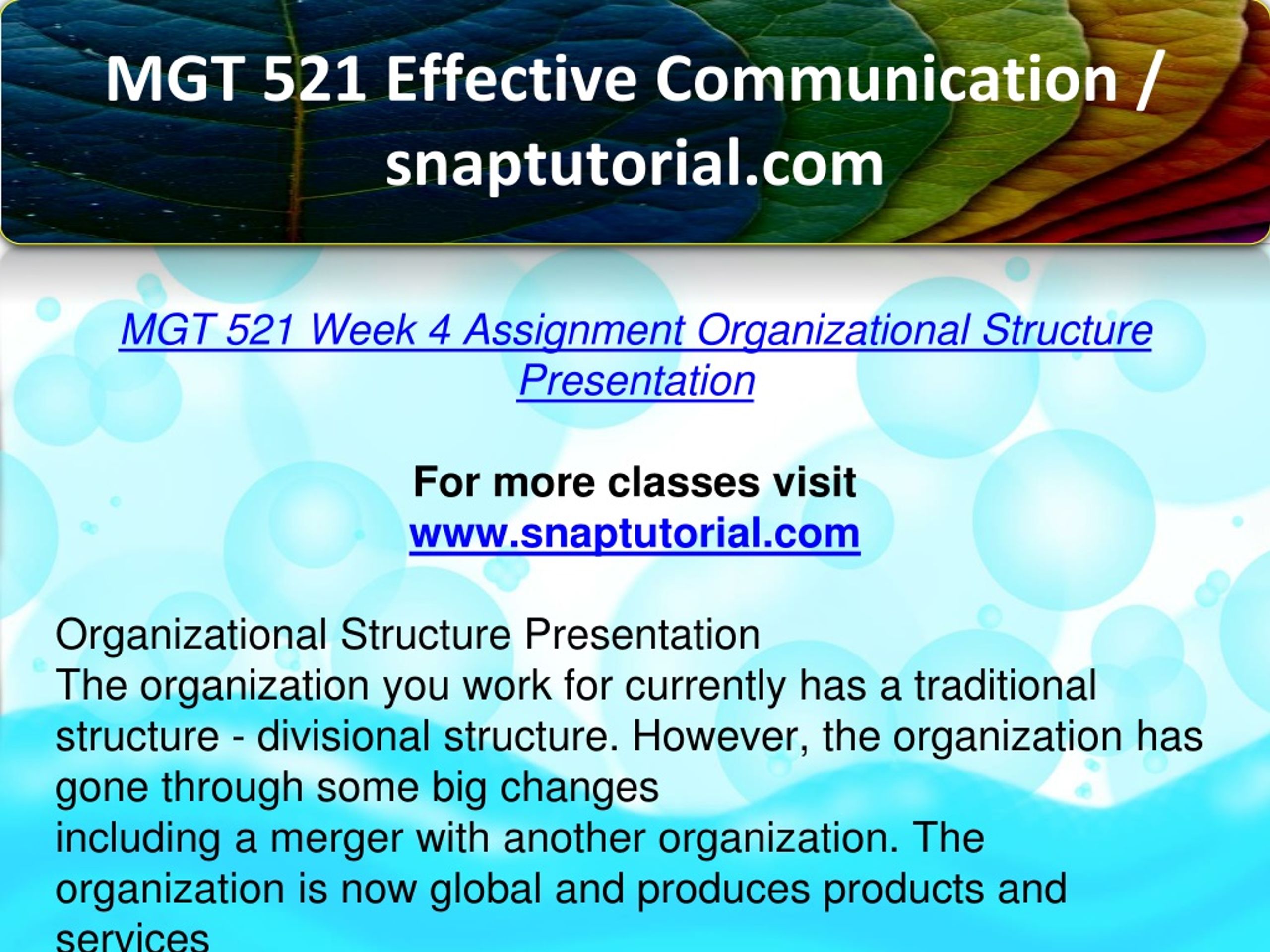 MGT 521 Effective Communication / snaptutorial.com

MGT 521 Week 4 Assignment Organizational Structure Presentation

For more classes visit
www.snaptutorial.com

Organizational Structure Presentation
The organization you work for currently has a traditional structure - divisional structure. However, the organization has gone through some big changes
including a merger with another organization. The organization is now global and produces products and services